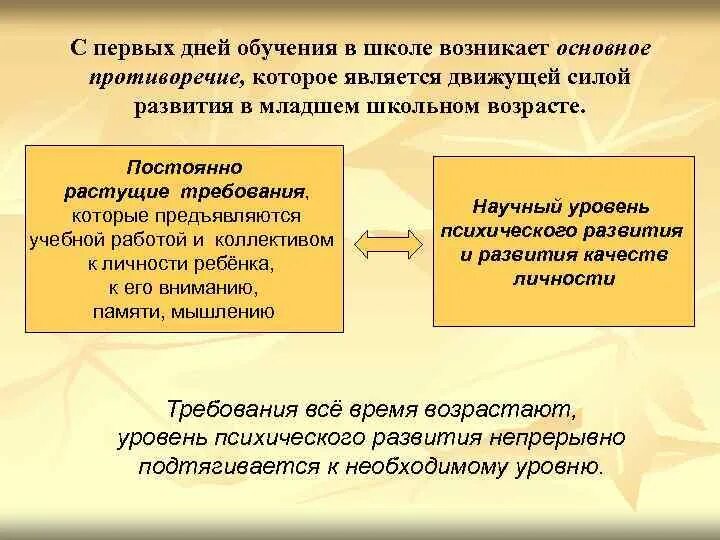 С первых дней обучения в школе возникает основное противоречие, которое является движущей силой развития в младшем школьном возрасте.

Постоянно растущие требования, которые предъявляются учебной работой и коллективом к личности ребёнка, к его вниманию, памяти, мышлению

Научный уровень психического развития и развития качеств личности

Требования всё время возрастают, уровень психического развития непрерывно подтягивается к необходимому уровню.